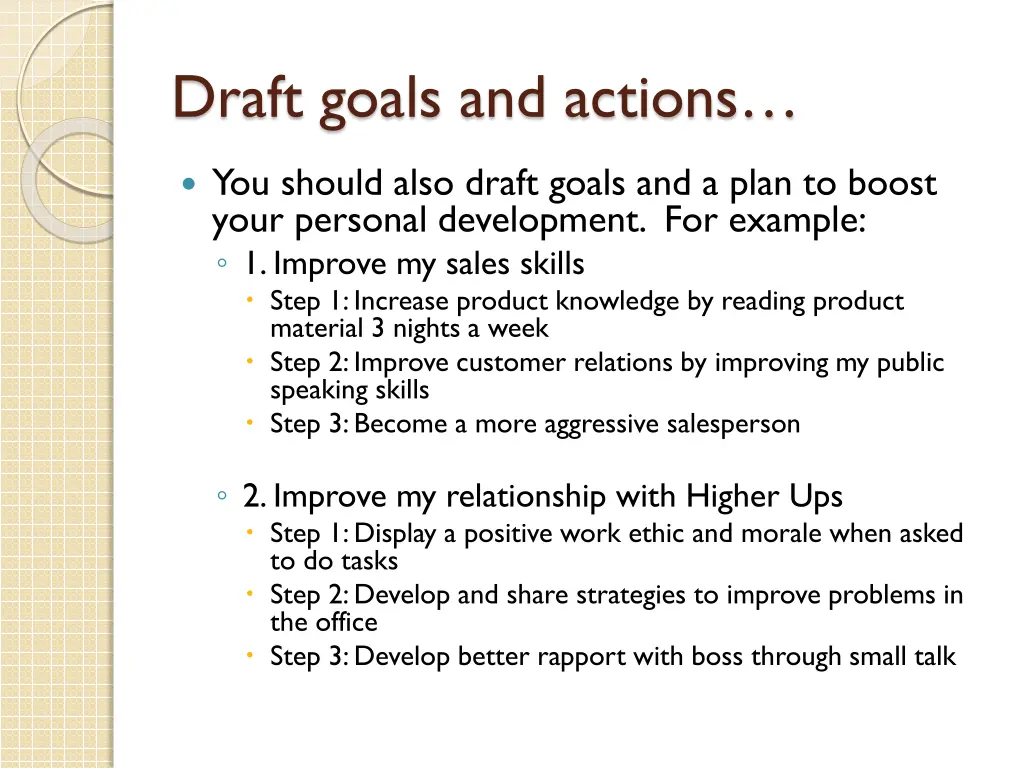 Draft goals and actions…

You should also draft goals and a plan to boost your personal development. For example:

1. Improve my sales skills

Step 1: Increase product knowledge by reading product material 3 nights a week

Step 2: Improve customer relations by improving my public speaking skills

Step 3: Become a more aggressive salesperson

2. Improve my relationship with Higher Ups

Step 1: Display a positive work ethic and morale when asked to do tasks

Step 2: Develop and share strategies to improve problems in the office

Step 3: Develop better rapport with boss through small talk